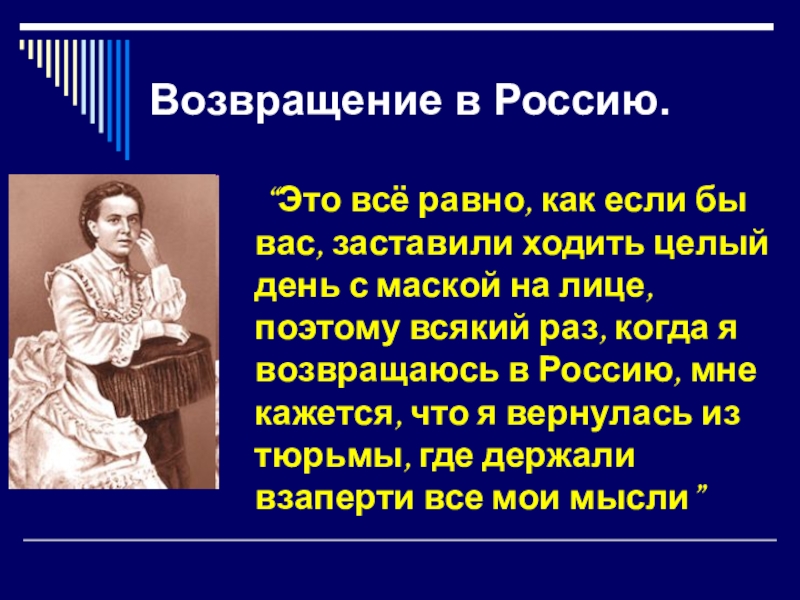 Возвращение в Россию.

“Это всё равно, как если бы вас, заставили ходить целый день с маской на лице, поэтому всякий раз, когда я возвращаюсь в Россию, мне кажется, что я вернулась из тюрьмы, где держали взаперти все мои мысли ”